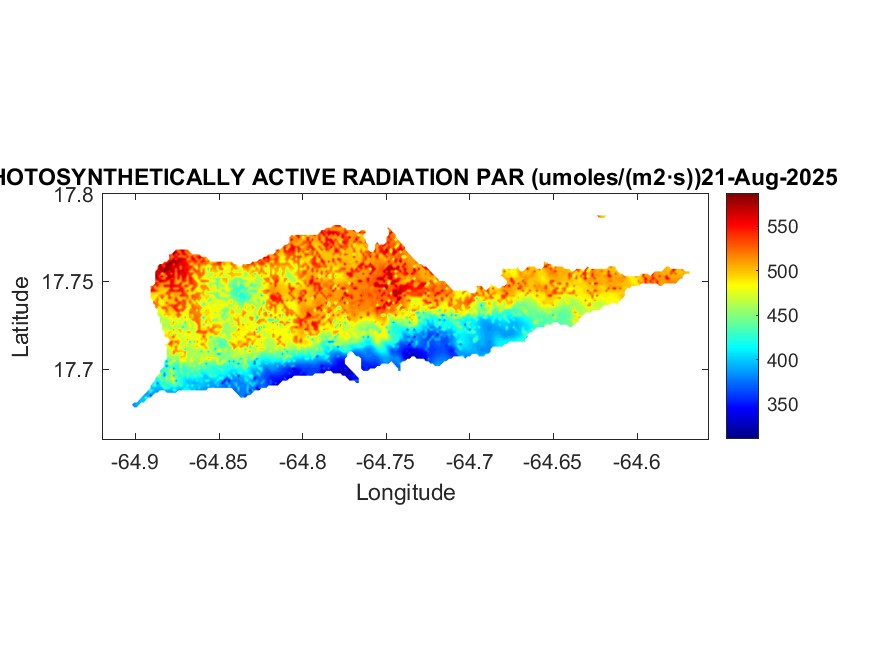 HOTOSYNTHETICALLY ACTIVE RADIATION PAR (umoles/(m2·s))21-Aug-2025

17.8
17.75
17.7
Latitude

-64.9 -64.85 -64.8 -64.75 -64.7 -64.65 -64.6
Longitude

550
500
450
400
350